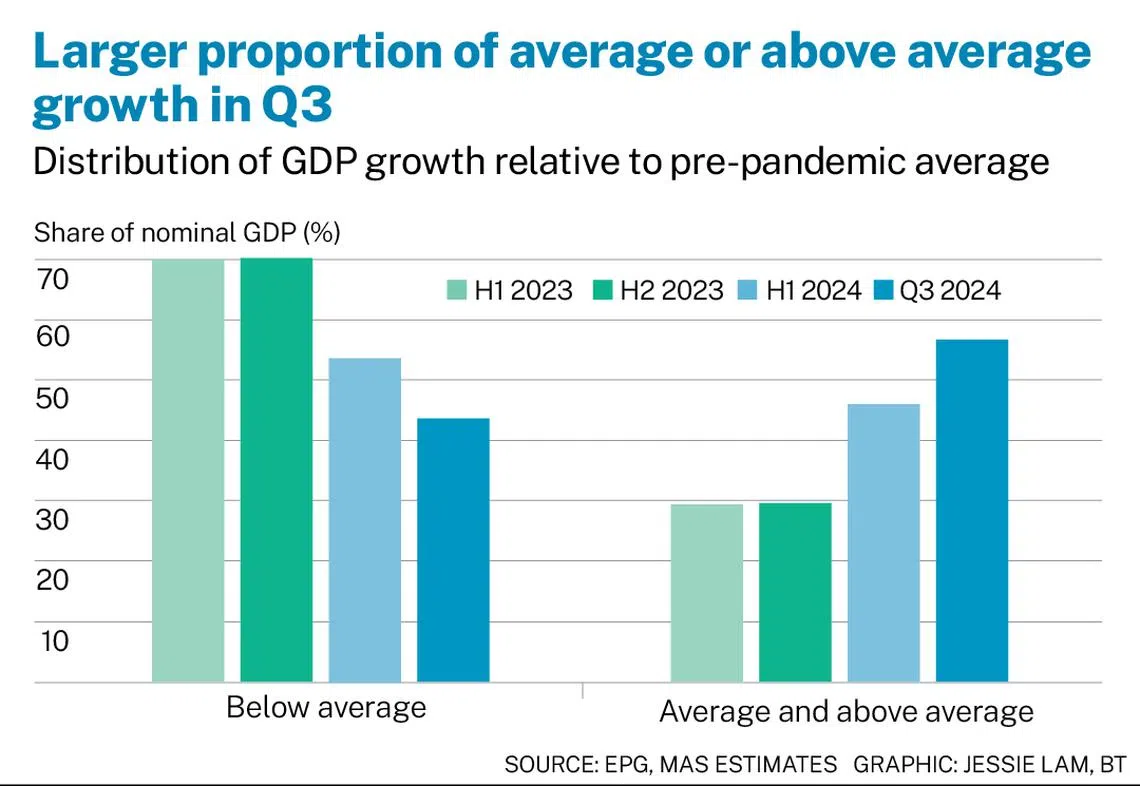 Larger proportion of average or above average growth in Q3

Distribution of GDP growth relative to pre-pandemic average

Share of nominal GDP (%)

70
60
50
40
30
20
10

H1 2023 H2 2023 H1 2024 Q3 2024

Below average

Average and above average

SOURCE: EPG, MAS ESTIMATES GRAPHIC: JESSIE LAM, BT